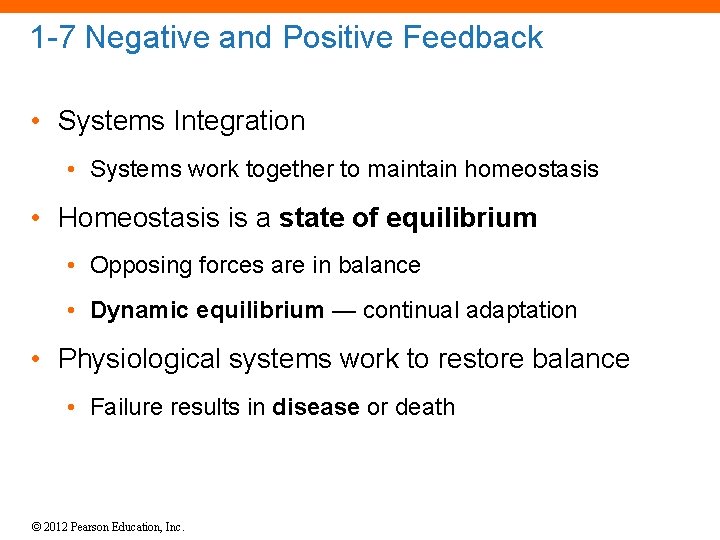 1-7 Negative and Positive Feedback

• Systems Integration
• Systems work together to maintain homeostasis
• Homeostasis is a state of equilibrium
• Opposing forces are in balance
• Dynamic equilibrium — continual adaptation
• Physiological systems work to restore balance
• Failure results in disease or death

© 2012 Pearson Education, Inc.